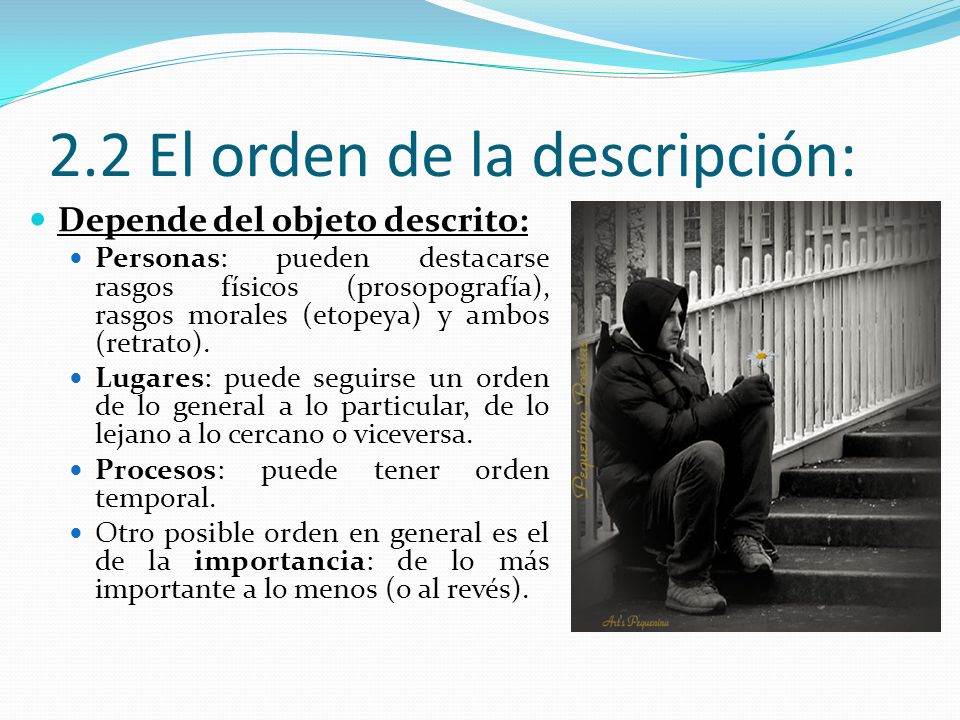 2.2 El orden de la descripción:

Depende del objeto descrito:

Personas: pueden destacarse rasgos físicos (prosopografía), rasgos morales (etopeya) y ambos (retrato).

Lugares: puede seguirse un orden de lo general a lo particular, de lo lejano a lo cercano o viceversa.

Procesos: puede tener orden temporal.

Otro posible orden en general es el de la importancia: de lo más importante a lo menos (o al revés).

Pequenina Poesias

Art's Pequenina